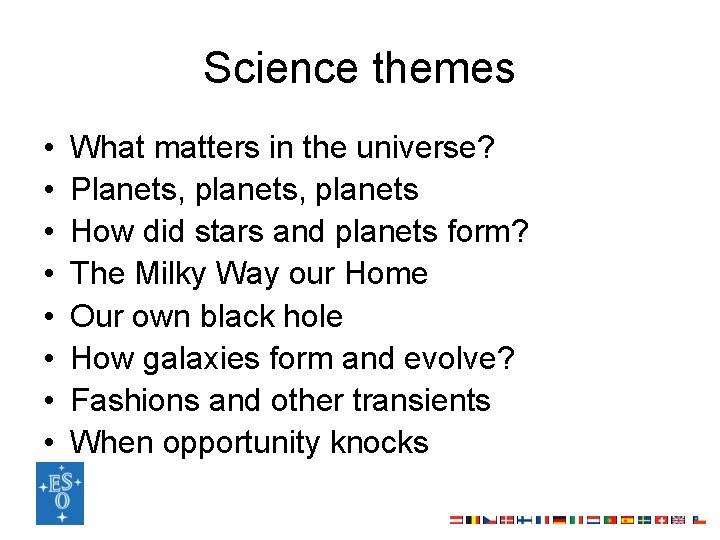 Science themes

• What matters in the universe?
• Planets, planets, planets
• How did stars and planets form?
• The Milky Way our Home
• Our own black hole
• How galaxies form and evolve?
• Fashions and other transients
• When opportunity knocks

ESO